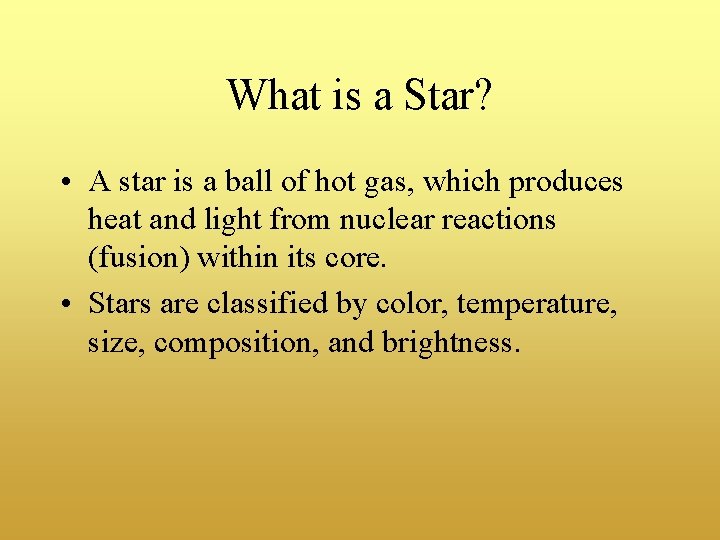 What is a Star?

• A star is a ball of hot gas, which produces heat and light from nuclear reactions (fusion) within its core.

• Stars are classified by color, temperature, size, composition, and brightness.